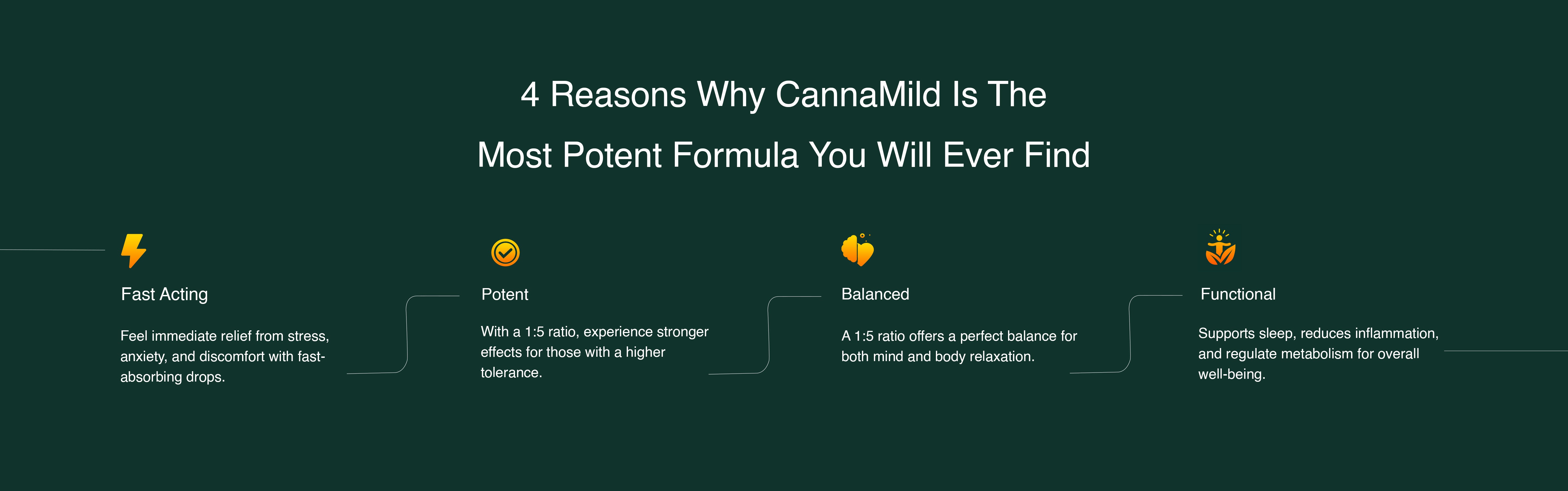 4 Reasons Why CannaMild Is The Most Potent Formula You Will Ever Find

Fast Acting

Feel immediate relief from stress, anxiety, and discomfort with fast-absorbing drops.

Potent

With a 1:5 ratio, experience stronger effects for those with a higher tolerance.

Balanced

A 1:5 ratio offers a perfect balance for both mind and body relaxation.

Functional

Supports sleep, reduces inflammation, and regulate metabolism for overall well-being.